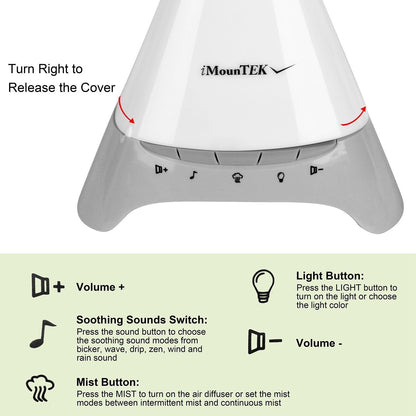 Turn Right to Release the Cover

iMounTEK

Volume +

Soothing Sounds Switch:
Press the sound button to choose the soothing sound modes from bicker, wave, drip, zen, wind and rain sound

Mist Button:
Press the MIST to turn on the air diffuser or set the mist modes between intermittent mist and continuous mist

Light Button:
Press the LIGHT button to turn on the light or choose the light color

Volume -